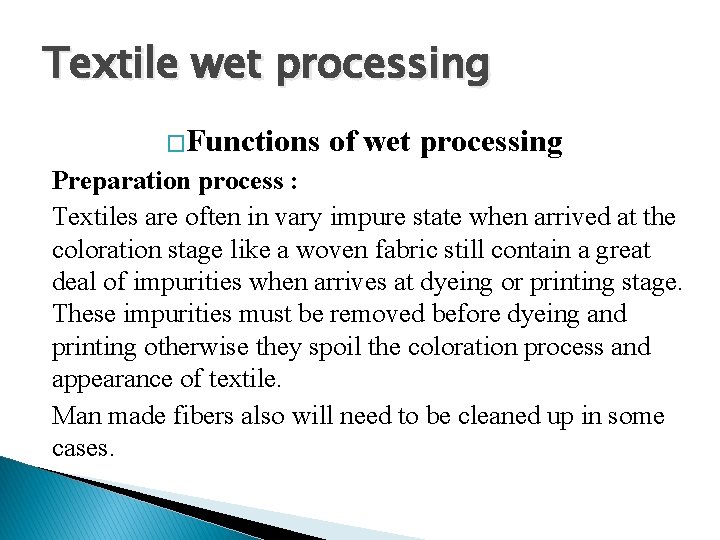 Textile wet processing

□Functions of wet processing

Preparation process :

Textiles are often in vary impure state when arrived at the coloration stage like a woven fabric still contain a great deal of impurities when arrives at dyeing or printing stage. These impurities must be removed before dyeing and printing otherwise they spoil the coloration process and appearance of textile.

Man made fibers also will need to be cleaned up in some cases.